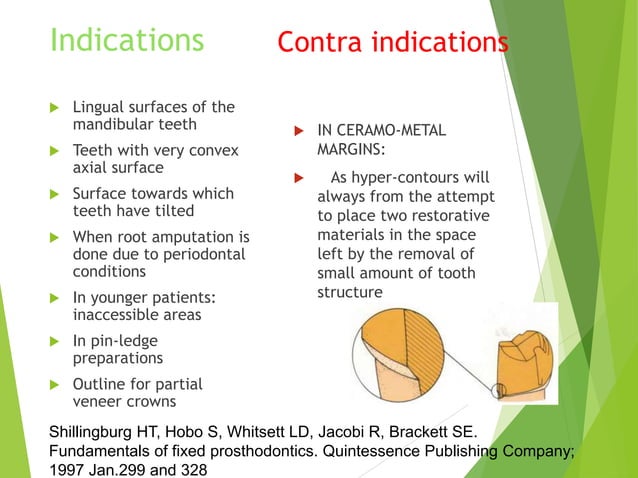 Indications

Lingual surfaces of the mandibular teeth

Teeth with very convex axial surface

Surface towards which teeth have tilted

When root amputation is done due to periodontal conditions

In younger patients: inaccessible areas

In pin-ledge preparations

Outline for partial veneer crowns

Contra indications

IN CERAMO-METAL MARGINS:

As hyper-contours will always from the attempt to place two restorative materials in the space left by the removal of small amount of tooth structure

Shillingburg HT, Hobo S, Whitsett LD, Jacobi R, Brackett SE. Fundamentals of fixed prosthodontics. Quintessence Publishing Company; 1997 Jan.299 and 328